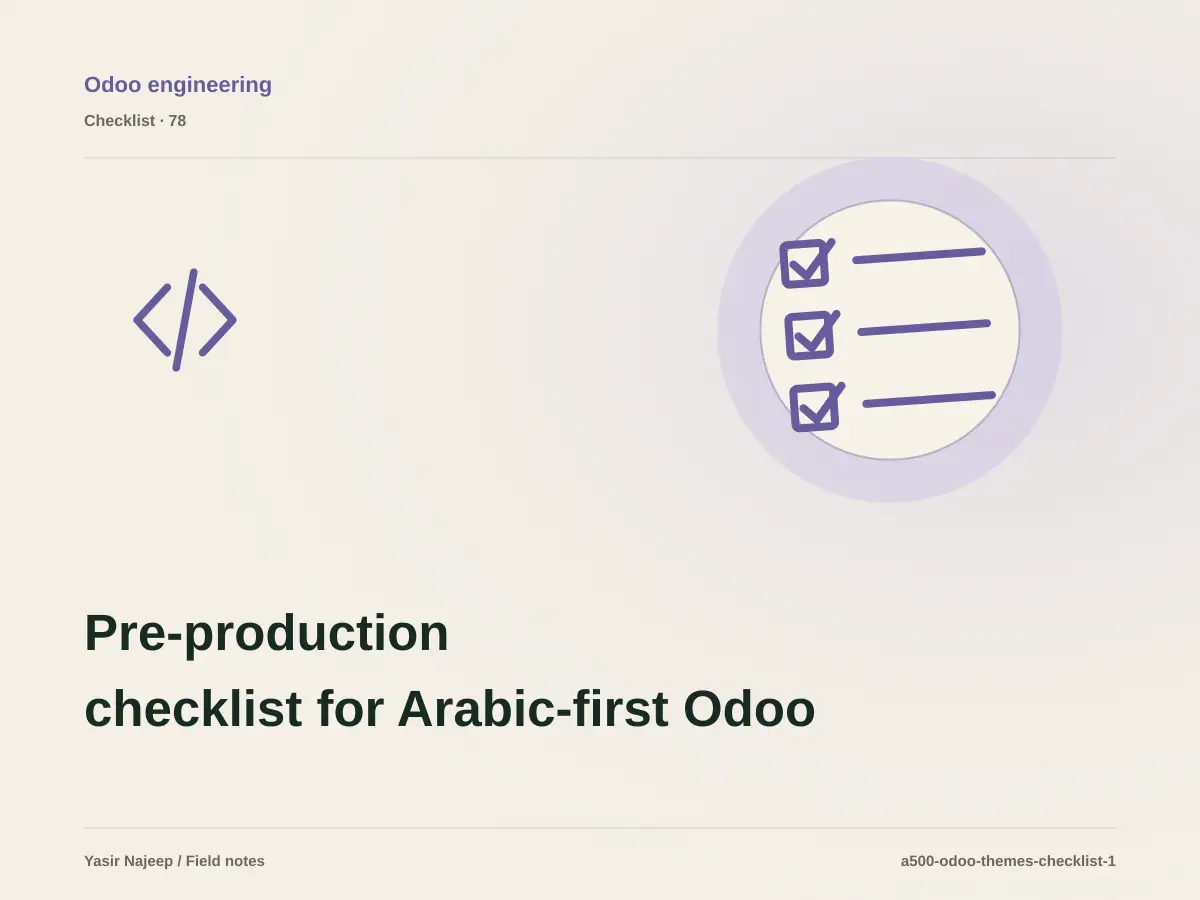 Odoo engineering
Checklist · 78

Pre-production checklist for Arabic-first Odoo

Yasir Najeep / Field notes
a500-odoo-themes-checklist-1